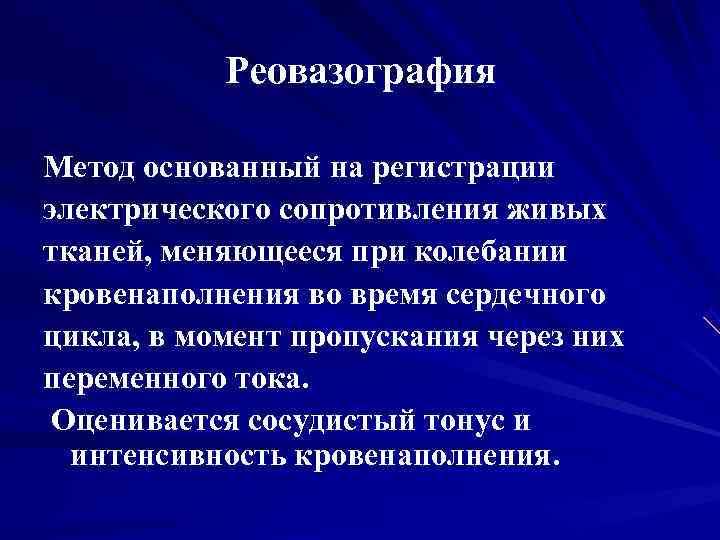 Реовазография

Метод основанный на регистрации электрического сопротивления живых тканей, меняющееся при колебании кровенаполнения во время сердечного цикла, в момент пропускания через них переменного тока.

Оценивается сосудистый тонус и интенсивность кровенаполнения.